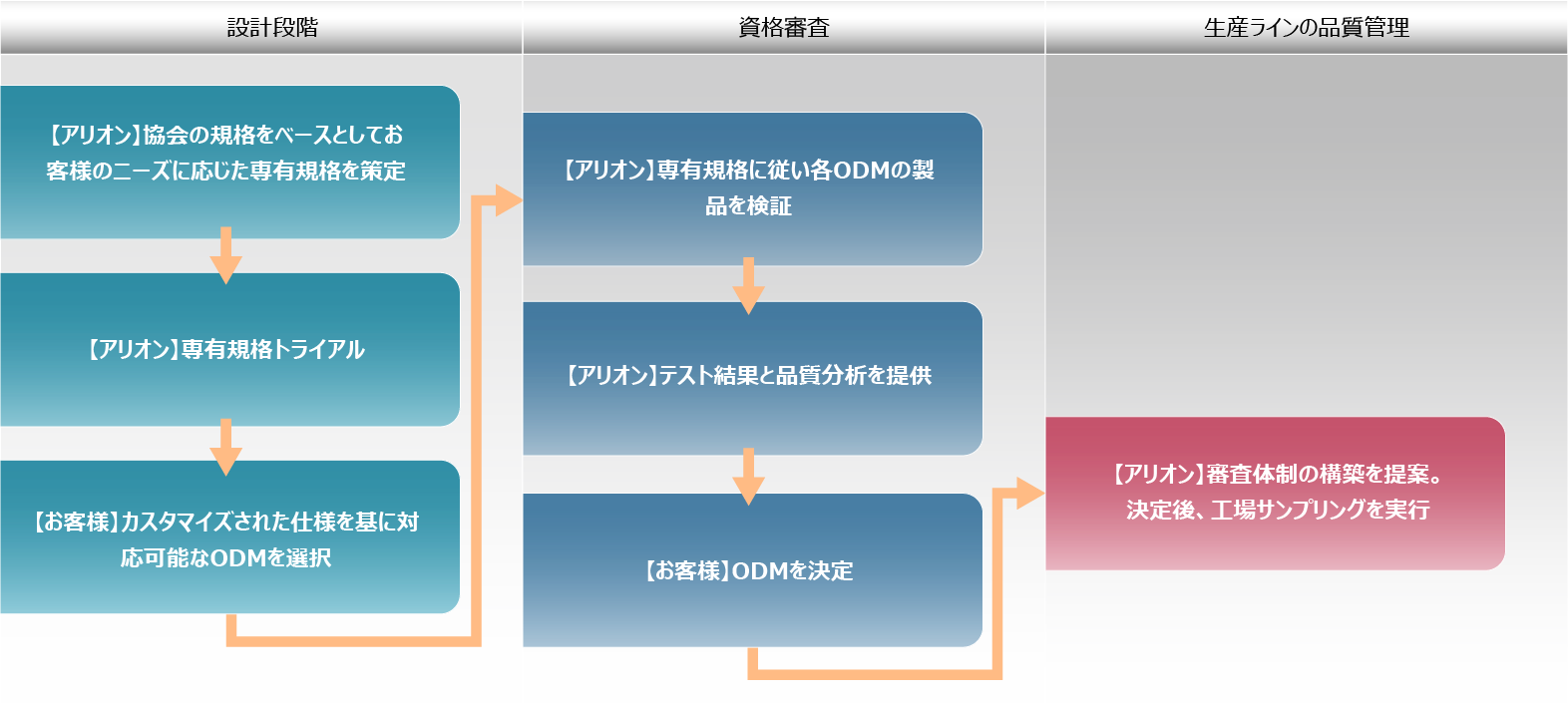 設計段階

【アリオン】協会の規格をベースとしてお客様のニーズに応じた専有規格を策定

【アリオン】専有規格トライアル

【お客様】カスタマイズされた仕様を基に対応可能なODMを選択

資格審査

【アリオン】専有規格に従い各ODMの製品を検証

【アリオン】テスト結果と品質分析を提供

【お客様】ODMを決定

生産ラインの品質管理

【アリオン】審査体制の構築を提案。決定後、工場サンプリングを実行